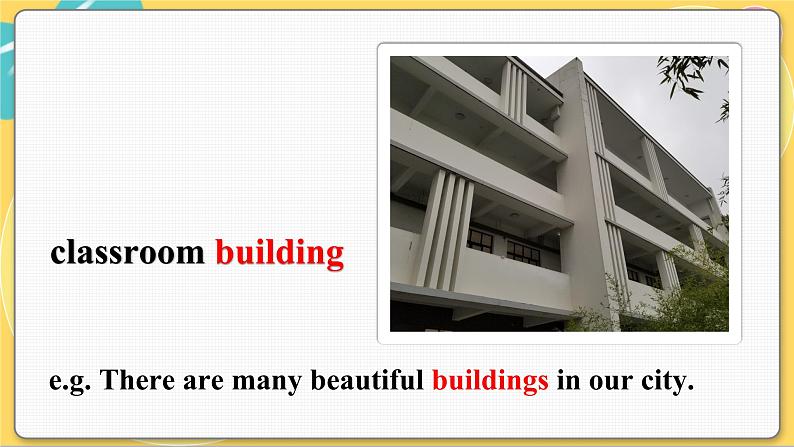 classroom building

e.g. There are many beautiful buildings in our city.